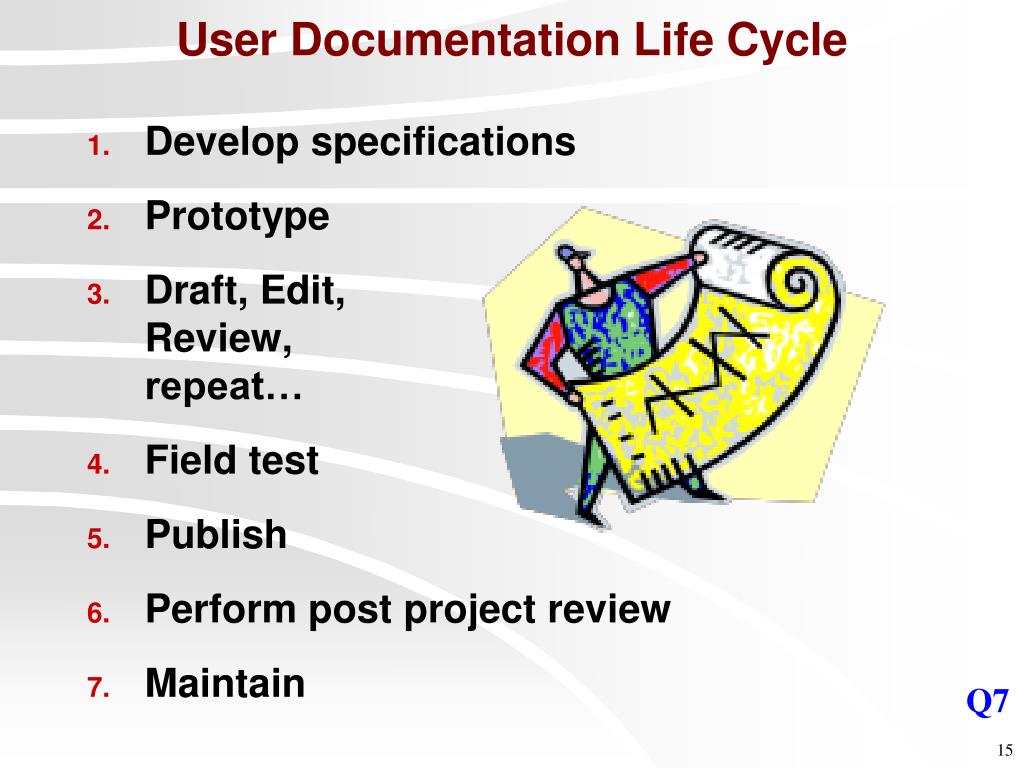 User Documentation Life Cycle

1. Develop specifications
2. Prototype
3. Draft, Edit, Review, repeat…
4. Field test
5. Publish
6. Perform post project review
7. Maintain

Q7

15